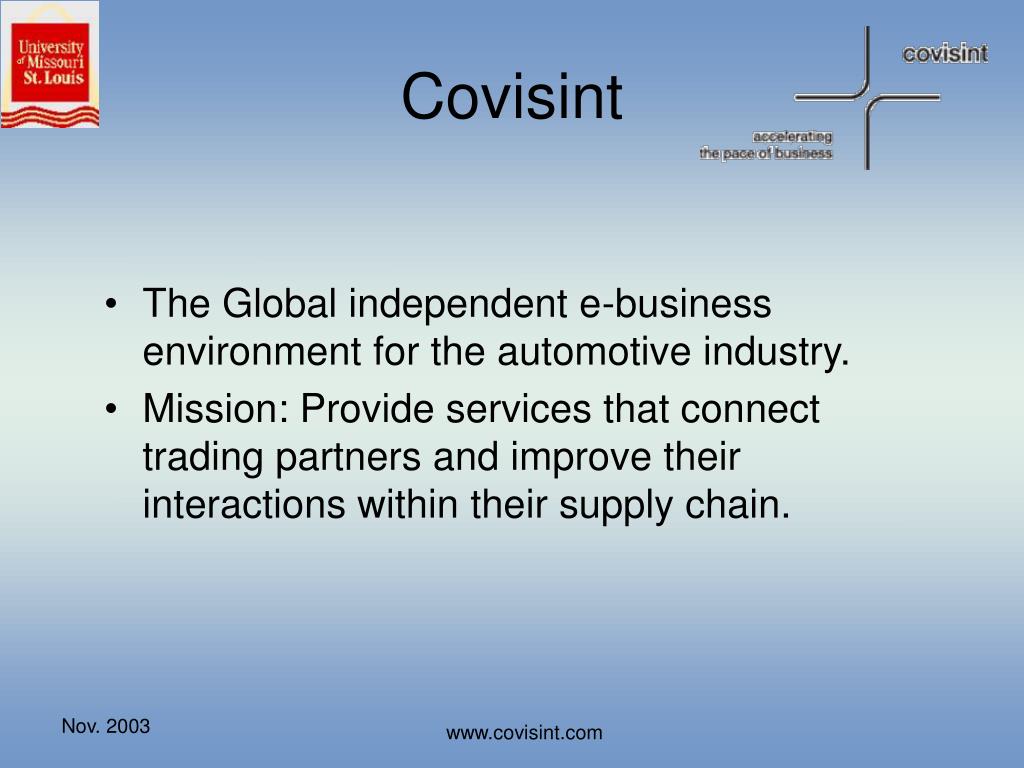 University of Missouri St. Louis

Covisint

covisint

accelerating the pace of business

• The Global independent e-business environment for the automotive industry.
• Mission: Provide services that connect trading partners and improve their interactions within their supply chain.

Nov. 2003

www.covisint.com